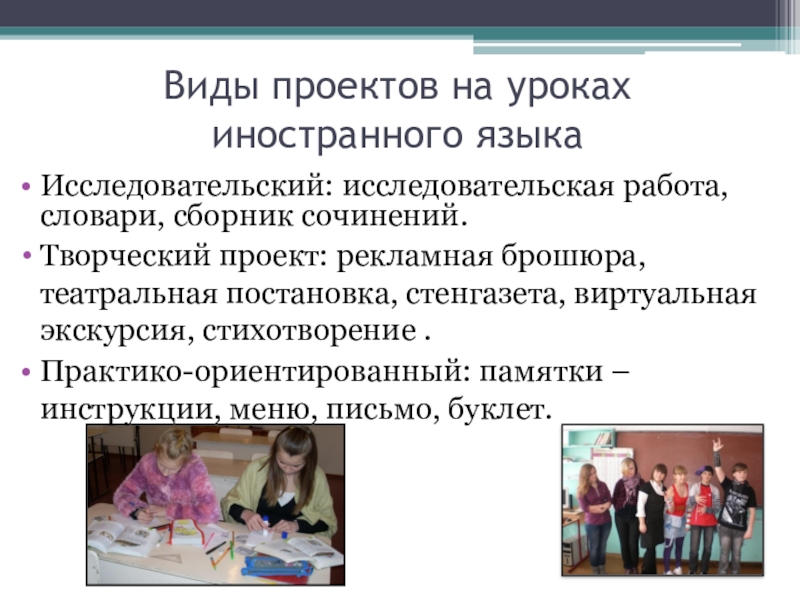 Виды проектов на уроках иностранного языка

• Исследовательский: исследовательская работа, словари, сборник сочинений.
• Творческий проект: рекламная брошюра, театральная постановка, стенгазета, виртуальная экскурсия, стихотворение .
• Практико-ориентированный: памятки – инструкции, меню, письмо, буклет.